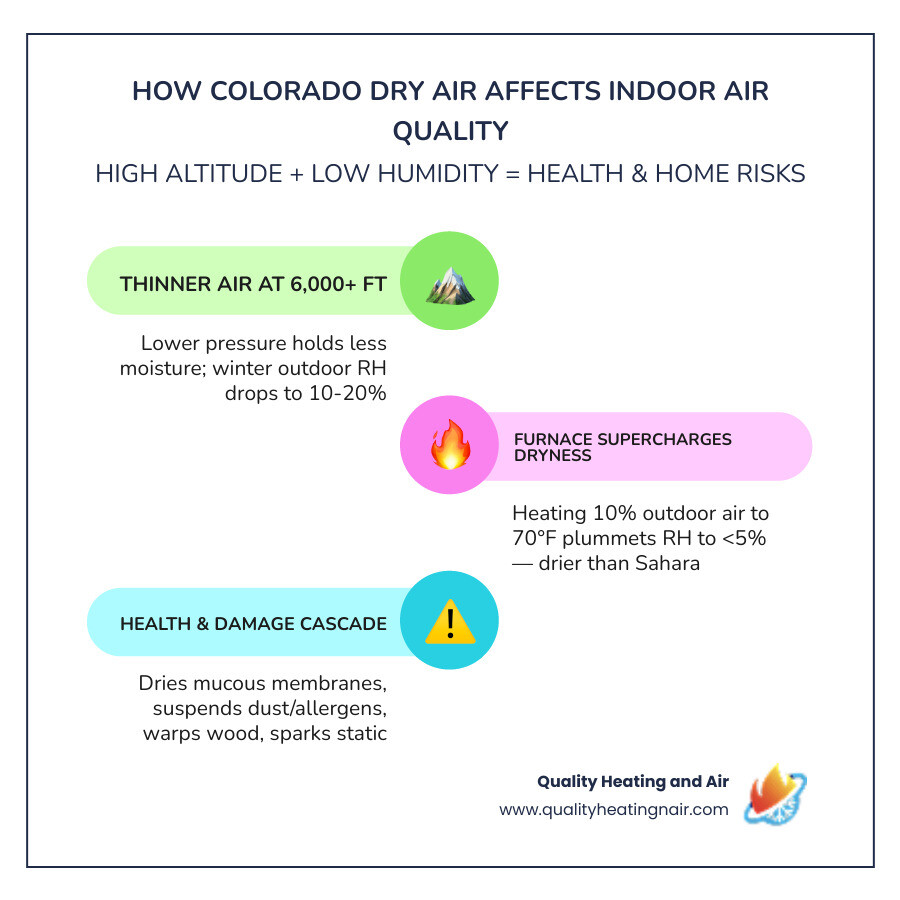 HOW COLORADO DRY AIR AFFECTS INDOOR AIR QUALITY

HIGH ALTITUDE + LOW HUMIDITY = HEALTH & HOME RISKS

THINNER AIR AT 6,000+ FT

Lower pressure holds less moisture; winter outdoor RH drops to 10-20%

FURNACE SUPERCHARGES DRYNESS

Heating 10% outdoor air to 70°F plummets RH to <5% — drier than Sahara

HEALTH & DAMAGE CASCADE

Dries mucous membranes, suspends dust/allergens, warps wood, sparks static

Quality Heating and Air
www.qualityheatingnair.com